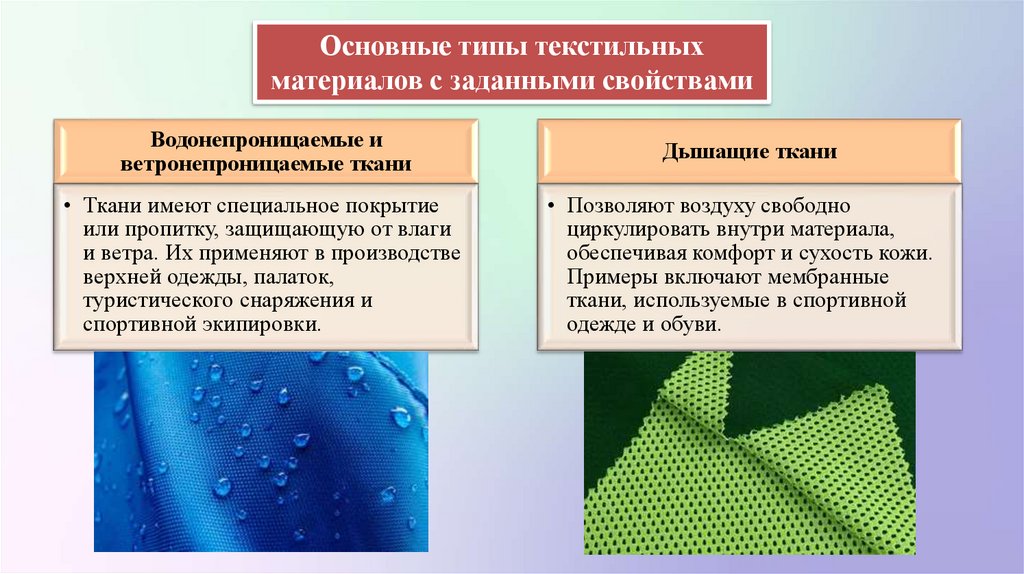 Основные типы текстильных материалов с заданными свойствами

Водонепроницаемые и ветронепроницаемые ткани

• Ткани имеют специальное покрытие или пропитку, защищающую от влаги и ветра. Их применяют в производстве верхней одежды, палаток, туристического снаряжения и спортивной экипировки.

Дышащие ткани

• Позволяют воздуху свободно циркулировать внутри материала, обеспечивая комфорт и сухость кожи. Примеры включают мембранные ткани, используемые в спортивной одежде и обуви.